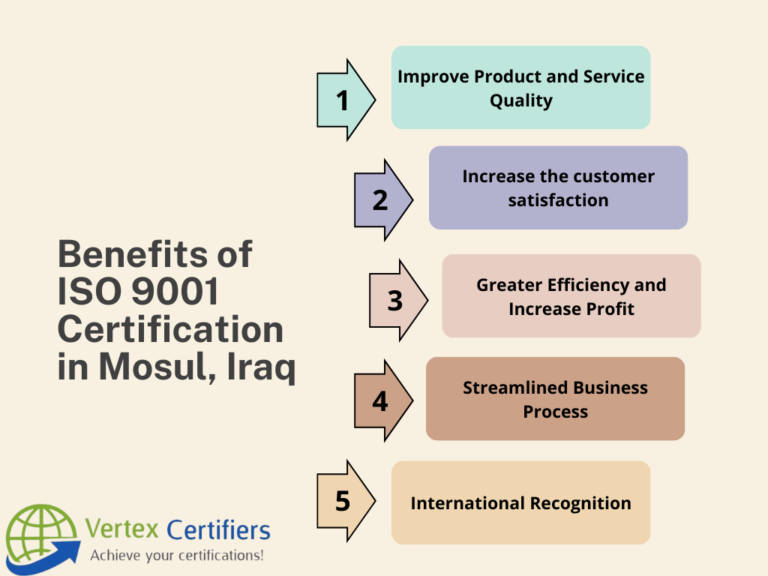 Benefits of ISO 9001 Certification in Mosul, Iraq

1
Improve Product and Service Quality

2
Increase the customer satisfaction

3
Greater Efficiency and Increase Profit

4
Streamlined Business Process

5
International Recognition

Vertex Certifiers
Achieve your certifications!